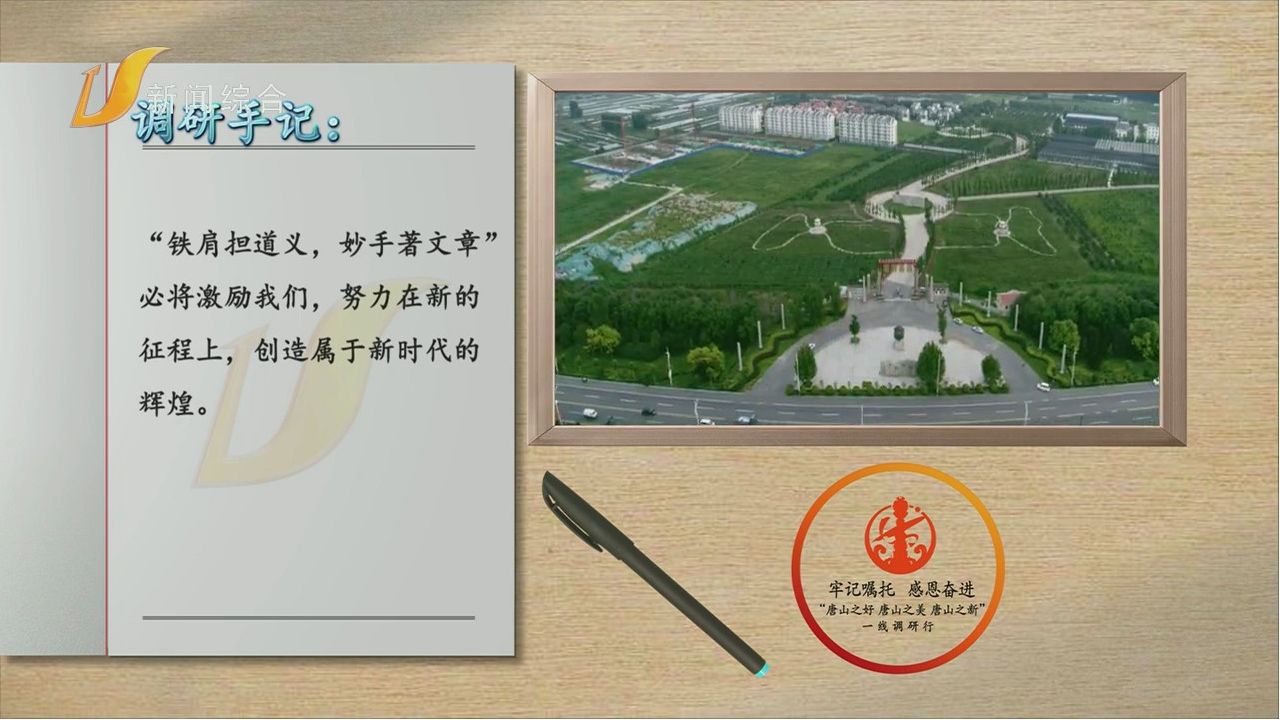 新闻综合

调研手记：

“铁肩担道义，妙手著文章”必将激励我们，努力在新的征程上，创造属于新时代的辉煌。

牢记嘱托 感恩奋进
“唐山之好 唐山之美 唐山之新”
一线调研行